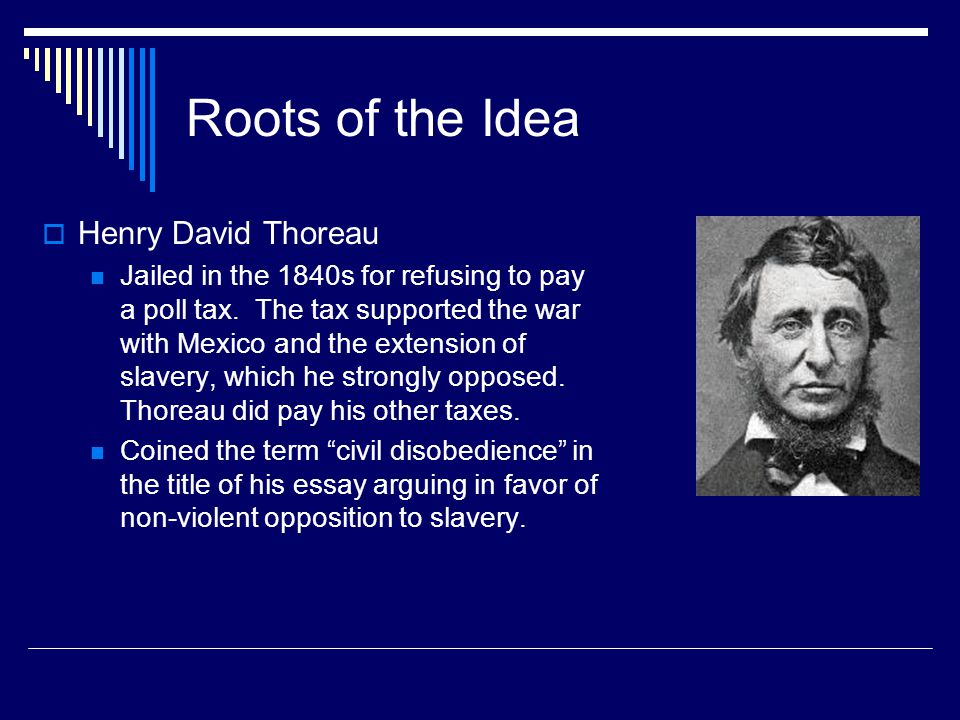 Roots of the Idea

Henry David Thoreau

Jailed in the 1840s for refusing to pay a poll tax. The tax supported the war with Mexico and the extension of slavery, which he strongly opposed. Thoreau did pay his other taxes.

Coined the term “civil disobedience” in the title of his essay arguing in favor of non-violent opposition to slavery.